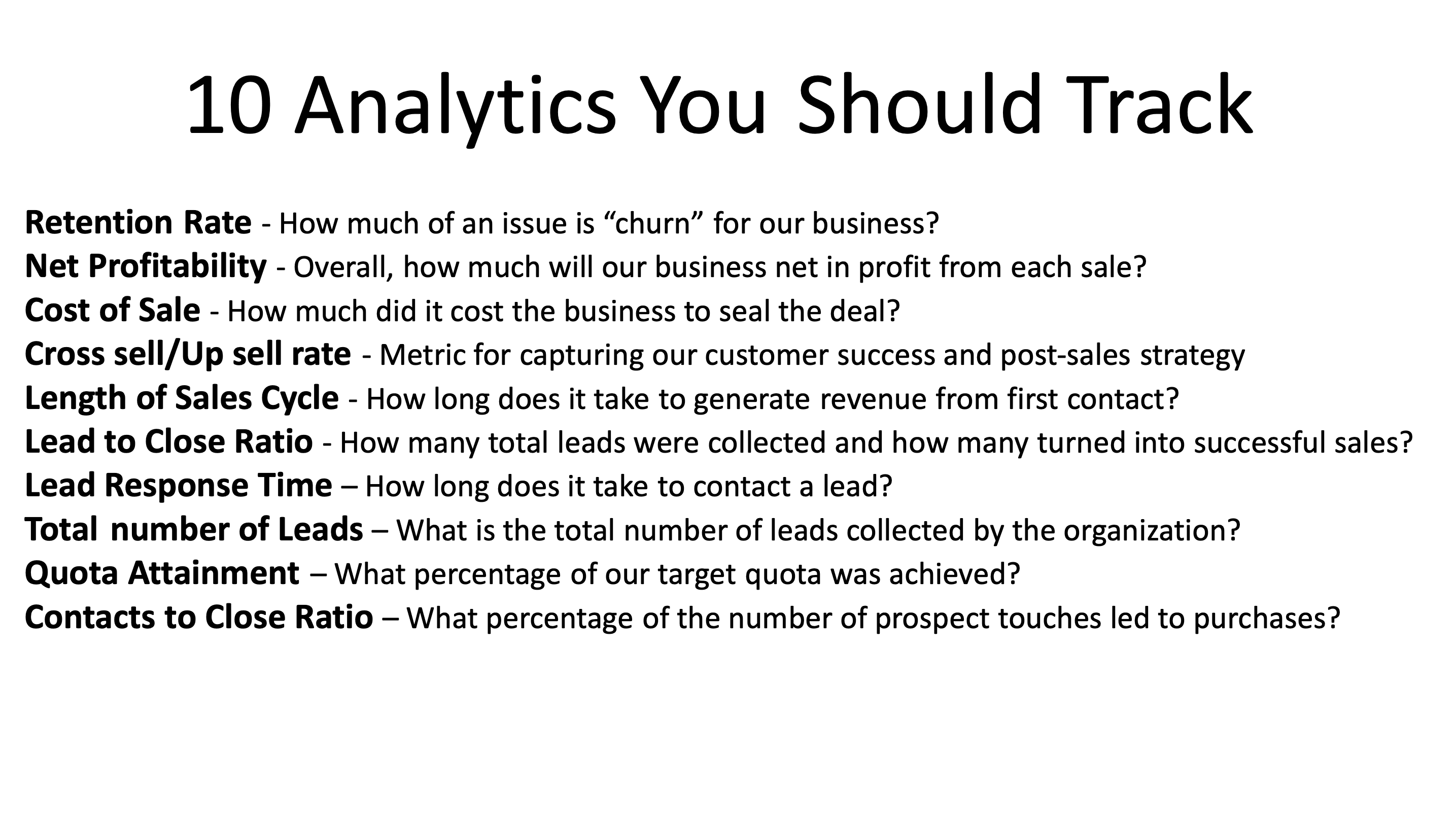 10 Analytics You Should Track

Retention Rate - How much of an issue is “churn” for our business?
Net Profitability - Overall, how much will our business net in profit from each sale?
Cost of Sale - How much did it cost the business to seal the deal?
Cross sell/Up sell rate - Metric for capturing our customer success and post-sales strategy
Length of Sales Cycle - How long does it take to generate revenue from first contact?
Lead to Close Ratio - How many total leads were collected and how many turned into successful sales?
Lead Response Time – How long does it take to contact a lead?
Total number of Leads – What is the total number of leads collected by the organization?
Quota Attainment – What percentage of our target quota was achieved?
Contacts to Close Ratio – What percentage of the number of prospect touches led to purchases?